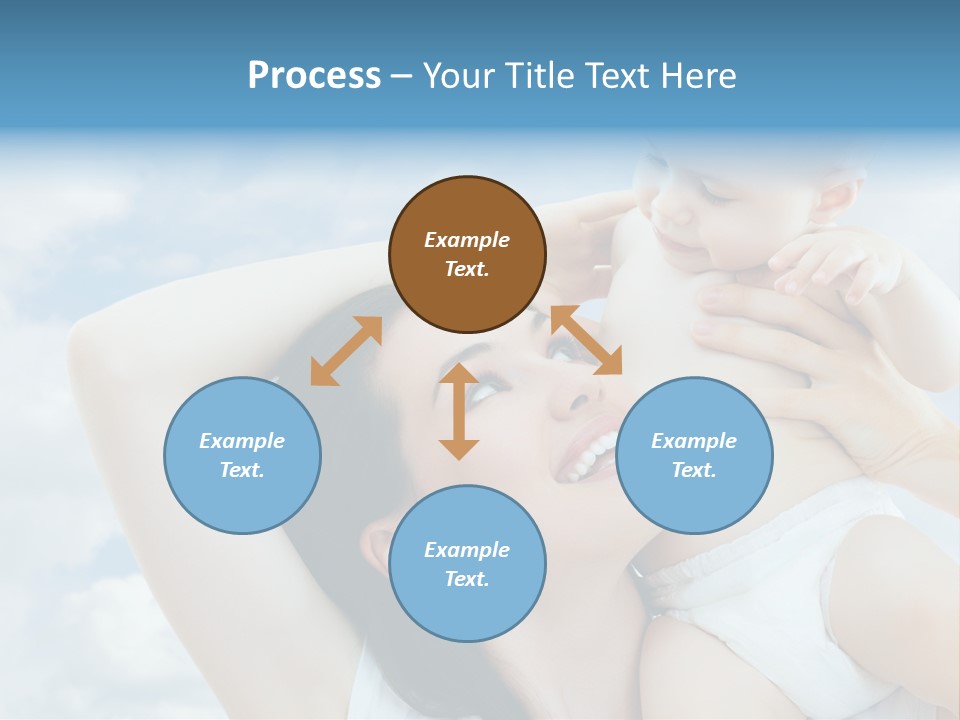 Process – Your Title Text Here

Example Text.

Example Text.

Example Text.

Example Text.